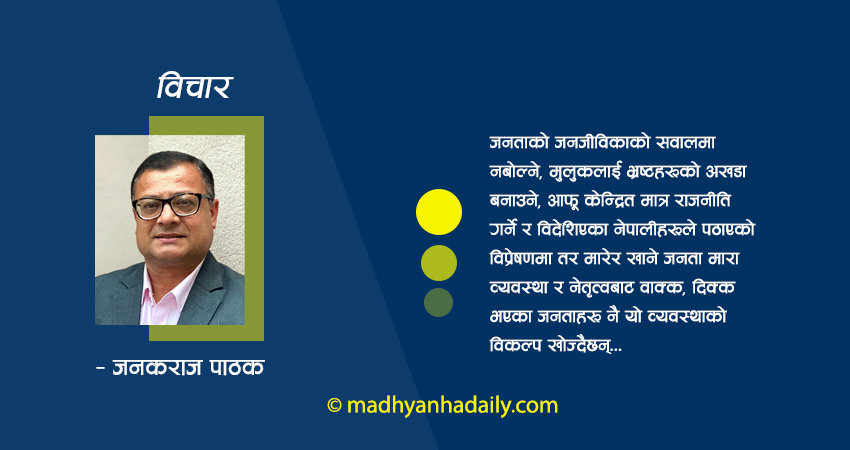 विचार

- जनकराज पाठक

जनताको जनजीविकाको सवालमा नबोल्ने, मुलुकलाई भ्रष्टहरुको अखडा बनाउने, आफू केन्द्रित मात्र राजनीति गर्ने र विदेशिएका नेपालीहरुले पठाएको विप्रेषणमा तर मारेर खाने जनता मारा व्यवस्था र नेतृत्वबाट वाक्क, दिक्क भएका जनताहरु नै यो व्यवस्थाको विकल्प खोज्दैछन्...

© madhyanhadaily.com